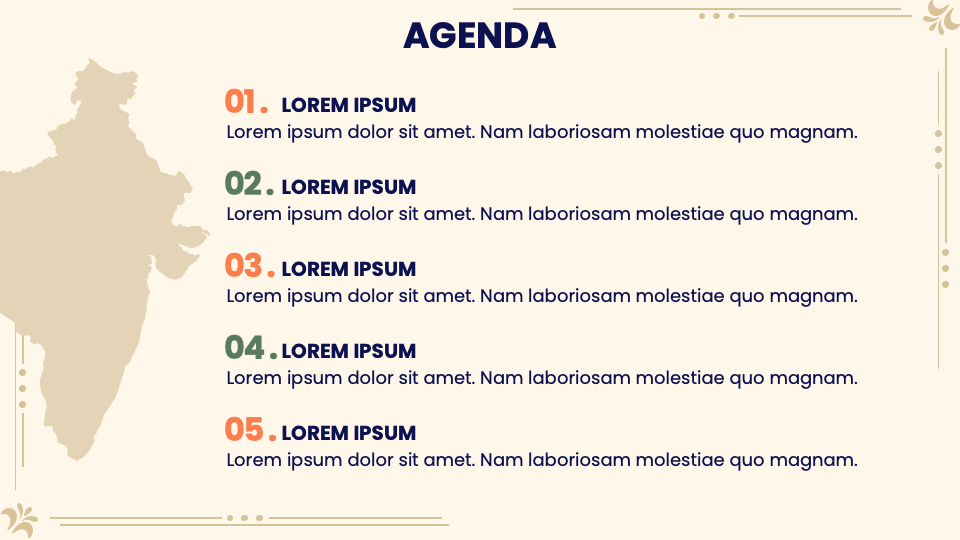 AGENDA

01. LOREM IPSUM
Lorem ipsum dolor sit amet. Nam laboriosam molestiae quo magnam.

02. LOREM IPSUM
Lorem ipsum dolor sit amet. Nam laboriosam molestiae quo magnam.

03. LOREM IPSUM
Lorem ipsum dolor sit amet. Nam laboriosam molestiae quo magnam.

04. LOREM IPSUM
Lorem ipsum dolor sit amet. Nam laboriosam molestiae quo magnam.

05. LOREM IPSUM
Lorem ipsum dolor sit amet. Nam laboriosam molestiae quo magnam.